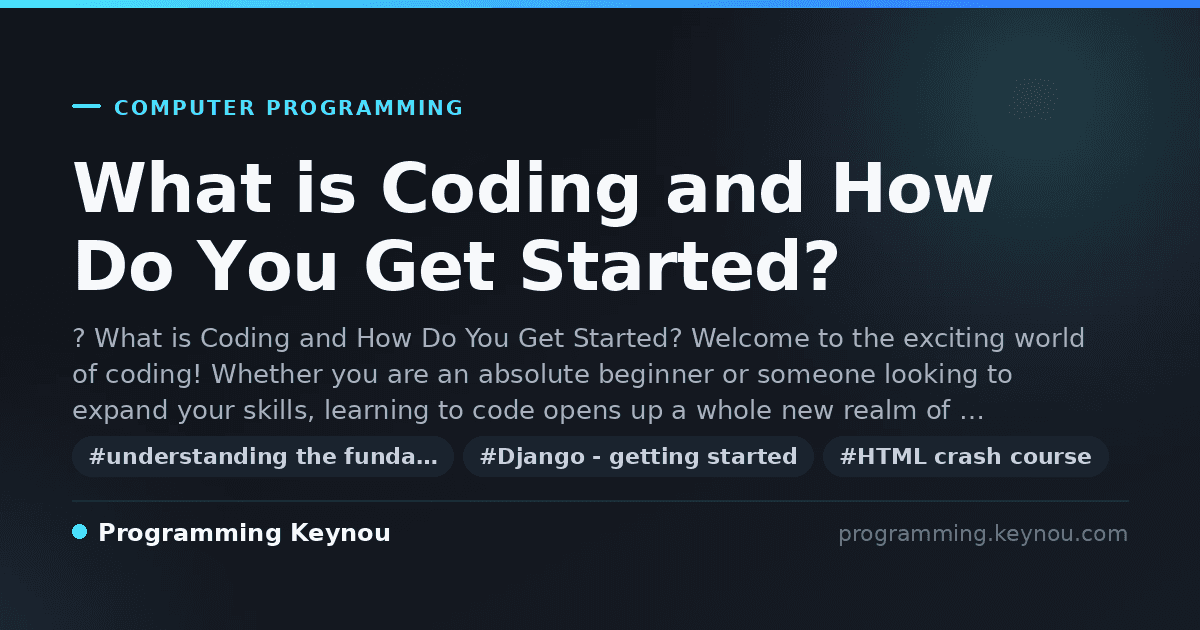 COMPUTER PROGRAMMING

What is Coding and How Do You Get Started?

? What is Coding and How Do You Get Started? Welcome to the exciting world of coding! Whether you are an absolute beginner or someone looking to expand your skills, learning to code opens up a whole new realm of …

#understanding the funda… #Django - getting started #HTML crash course

Programming Keynou

programming.keynou.com